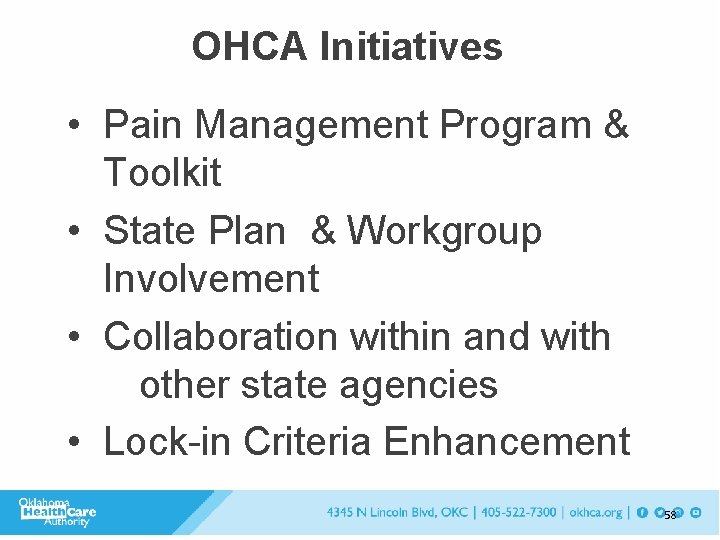 OHCA Initiatives

• Pain Management Program & Toolkit
• State Plan & Workgroup Involvement
• Collaboration within and with other state agencies
• Lock-in Criteria Enhancement

Oklahoma Health Care Authority

4345 N Lincoln Blvd, OKC | 405-522-7300 | okhca.org |

58